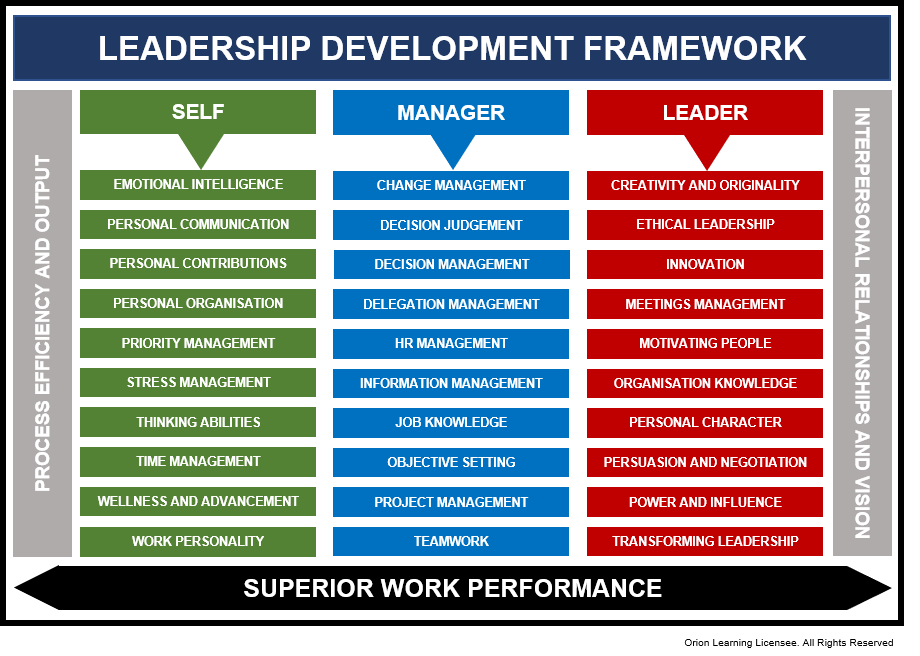 LEADERSHIP DEVELOPMENT FRAMEWORK

PROCESS EFFICIENCY AND OUTPUT

SELF

EMOTIONAL INTELLIGENCE
PERSONAL COMMUNICATION
PERSONAL CONTRIBUTIONS
PERSONAL ORGANISATION
PRIORITY MANAGEMENT
STRESS MANAGEMENT
THINKING ABILITIES
TIME MANAGEMENT
WELLNESS AND ADVANCEMENT
WORK PERSONALITY

MANAGER

CHANGE MANAGEMENT
DECISION JUDGEMENT
DECISION MANAGEMENT
DELEGATION MANAGEMENT
HR MANAGEMENT
INFORMATION MANAGEMENT
JOB KNOWLEDGE
OBJECTIVE SETTING
PROJECT MANAGEMENT
TEAMWORK

LEADER

CREATIVITY AND ORIGINALITY
ETHICAL LEADERSHIP
INNOVATION
MEETINGS MANAGEMENT
MOTIVATING PEOPLE
ORGANISATION KNOWLEDGE
PERSONAL CHARACTER
PERSUASION AND NEGOTIATION
POWER AND INFLUENCE
TRANSFORMING LEADERSHIP

INTERPERSONAL RELATIONSHIPS AND VISION

SUPERIOR WORK PERFORMANCE

Orion Learning Licensee. All Rights Reserved